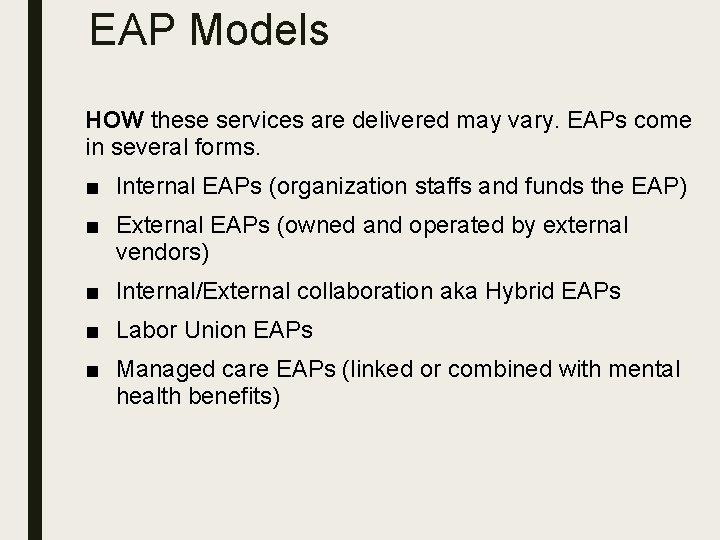 EAP Models

HOW these services are delivered may vary. EAPs come in several forms.

■ Internal EAPs (organization staffs and funds the EAP)

■ External EAPs (owned and operated by external vendors)

■ Internal/External collaboration aka Hybrid EAPs

■ Labor Union EAPs

■ Managed care EAPs (linked or combined with mental health benefits)